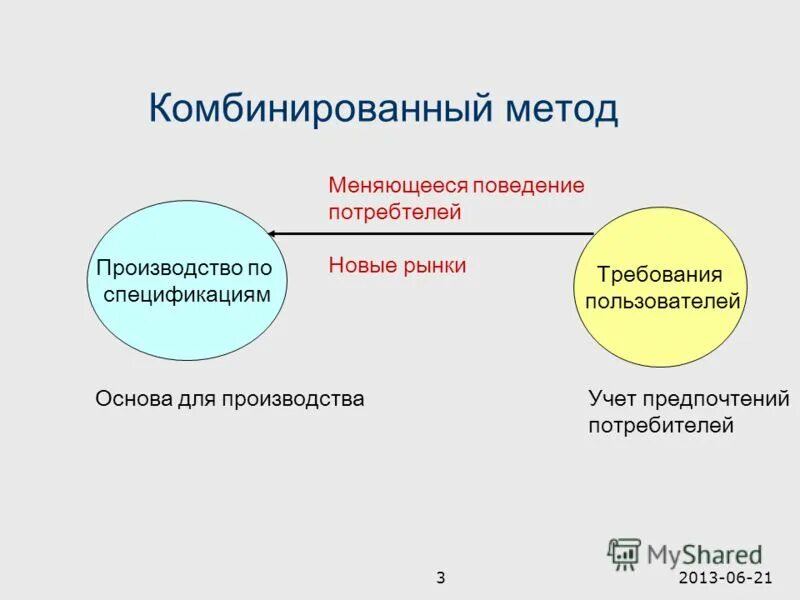 Комбинированный метод

Меняющееся поведение потребтелей

Новые рынки

Производство по спецификациям

Требования пользователей

Основа для производства

Учет предпочтений потребителей

MyShared

3

2013-06-21